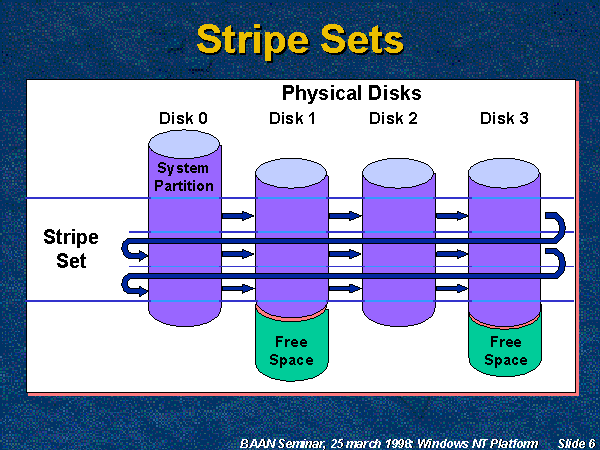 Stripe Sets

Physical Disks

Disk 0

Disk 1

Disk 2

Disk 3

System Partition

Stripe Set

Free Space

Free Space

BAAN Seminar, 25 march 1998: Windows NT Platform Slide 6